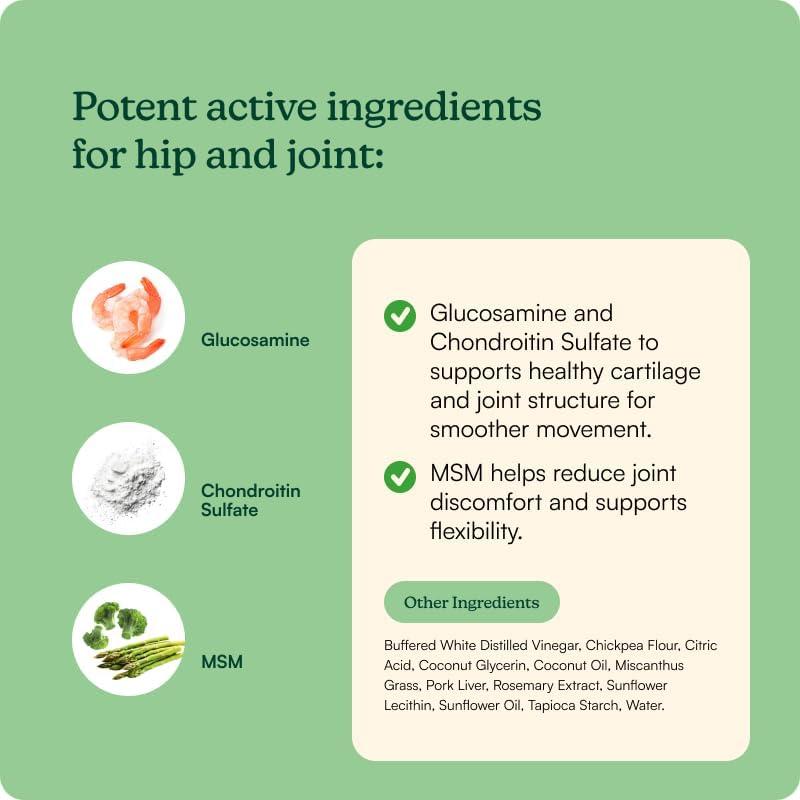 Potent active ingredients for hip and joint:

Glucosamine

Chondroitin Sulfate

MSM

Glucosamine and Chondroitin Sulfate to supports healthy cartilage and joint structure for smoother movement.

MSM helps reduce joint discomfort and supports flexibility.

Other Ingredients

Buffered White Distilled Vinegar, Chickpea Flour, Citric Acid, Coconut Glycerin, Coconut Oil, Miscanthus Grass, Pork Liver, Rosemary Extract, Sunflower Lecithin, Sunflower Oil, Tapioca Starch, Water.